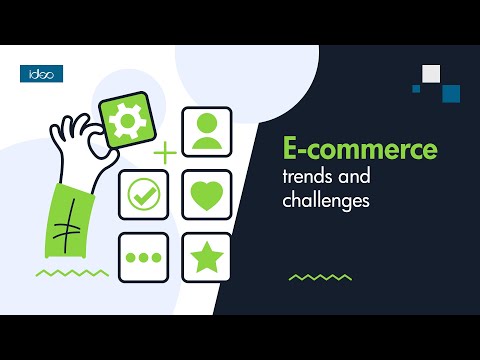 ideo

E-commerce
trends and challenges